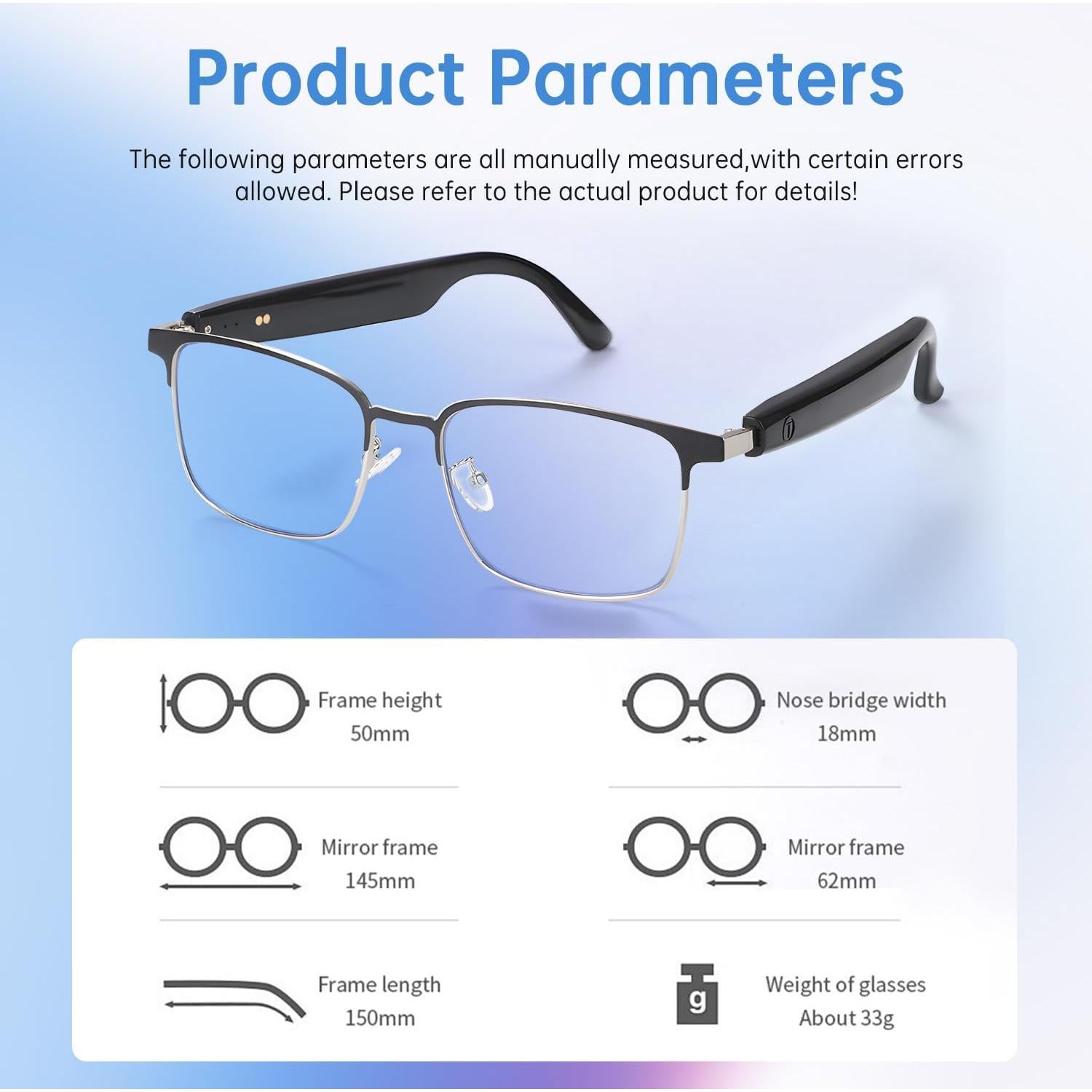 Product Parameters

The following parameters are all manually measured,with certain errors allowed. Please refer to the actual product for details!

Frame height
50mm

Nose bridge width
18mm

Mirror frame
145mm

Mirror frame
62mm

Frame length
150mm

g

Weight of glasses
About 33g